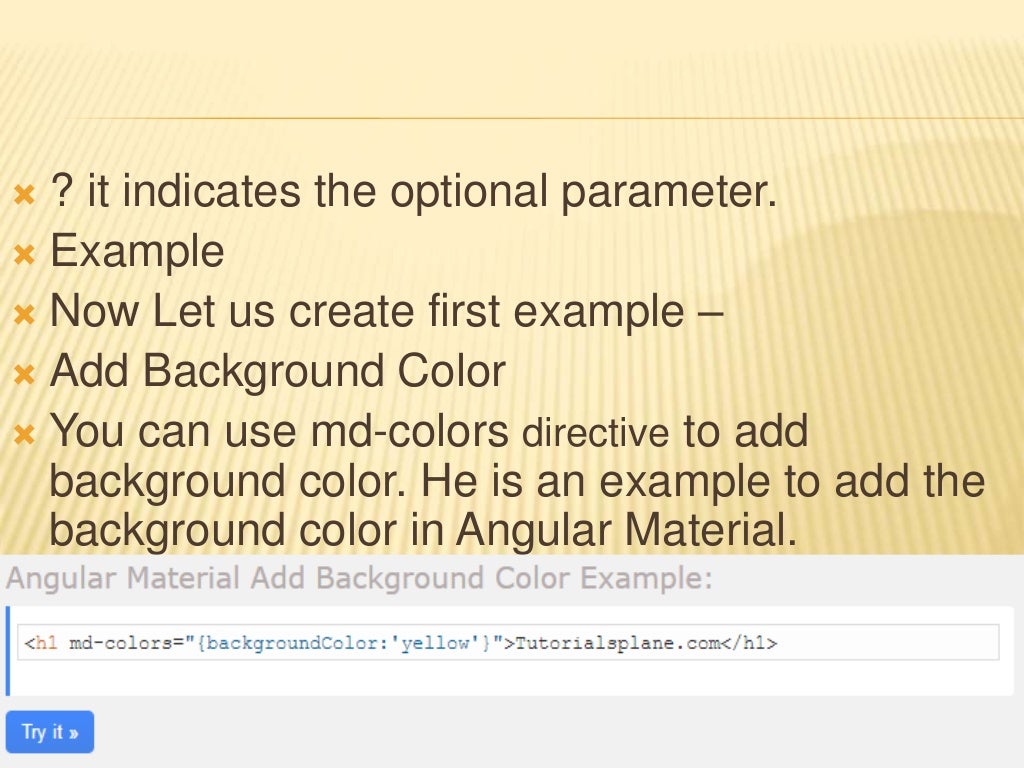 ? it indicates the optional parameter.
Example
Now Let us create first example –
Add Background Color
You can use md-colors directive to add background color. He is an example to add the background color in Angular Material.

Angular Material Add Background Color Example:

<h1 md-colors="{backgroundColor:'yellow'}">Tutorialsplane.com</h1>

Try it »